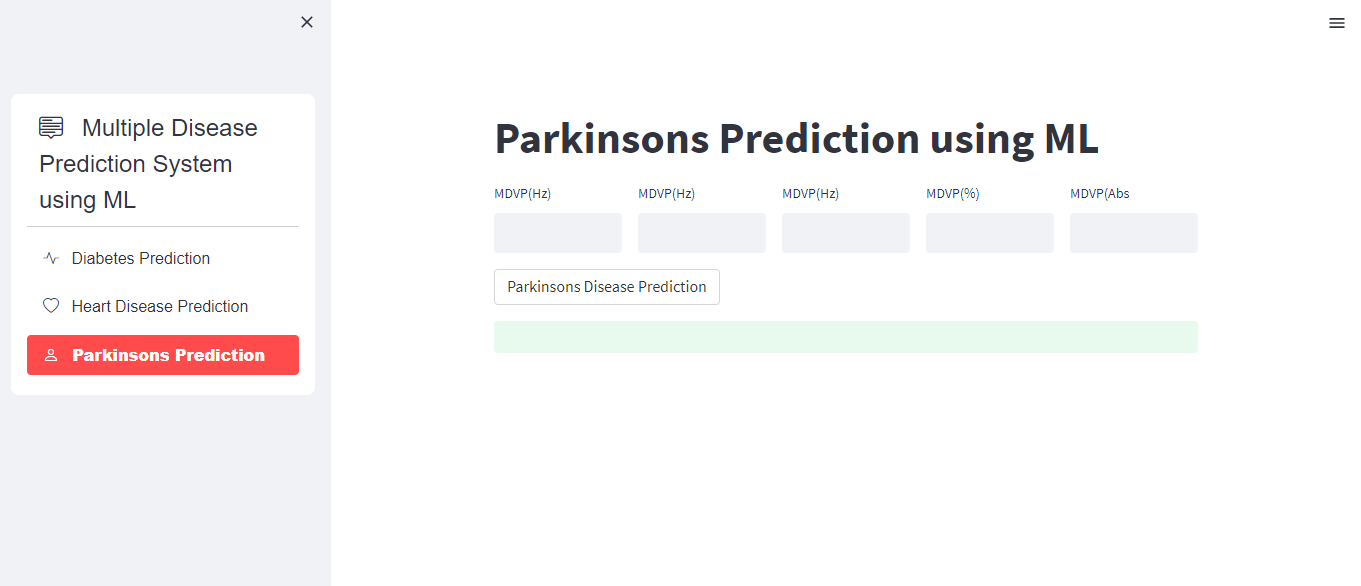 Multiple Disease Prediction System using ML

Diabetes Prediction

Heart Disease Prediction

Parkinsons Prediction

Parkinsons Prediction using ML

MDVP(Hz)

MDVP(Hz)

MDVP(Hz)

MDVP(%)

MDVP(Abs

Parkinsons Disease Prediction